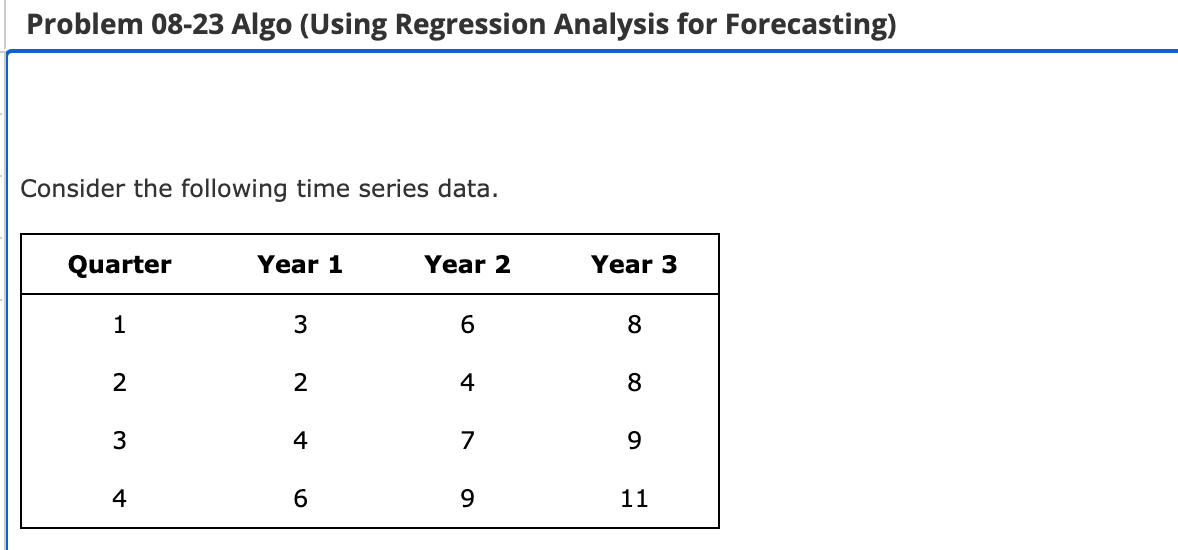 Problem 08-23 Algo (Using Regression Analysis for Forecasting)

Consider the following time series data.

| Quarter | Year 1 | Year 2 | Year 3 |
|---|---|---|---|
| 1 | 3 | 6 | 8 |
| 2 | 2 | 4 | 8 |
| 3 | 4 | 7 | 9 |
| 4 | 6 | 9 | 11 |